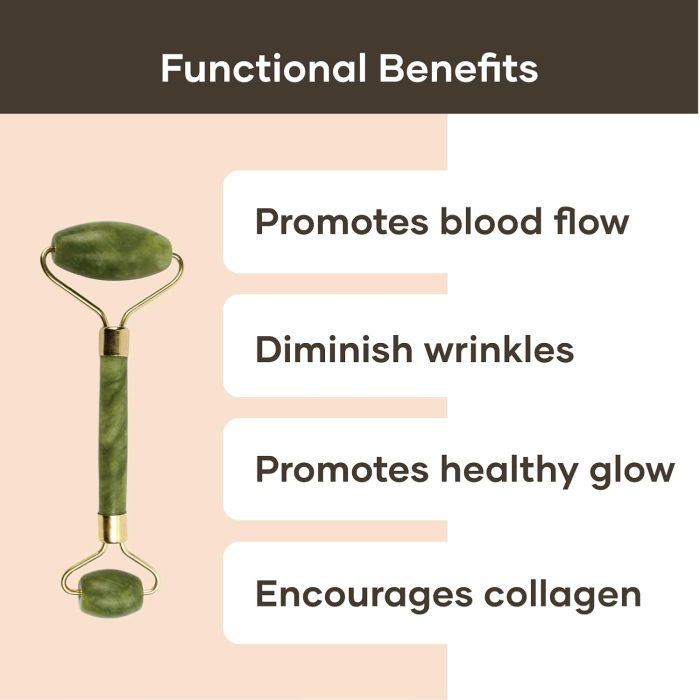 Functional Benefits

Promotes blood flow

Diminish wrinkles

Promotes healthy glow

Encourages collagen